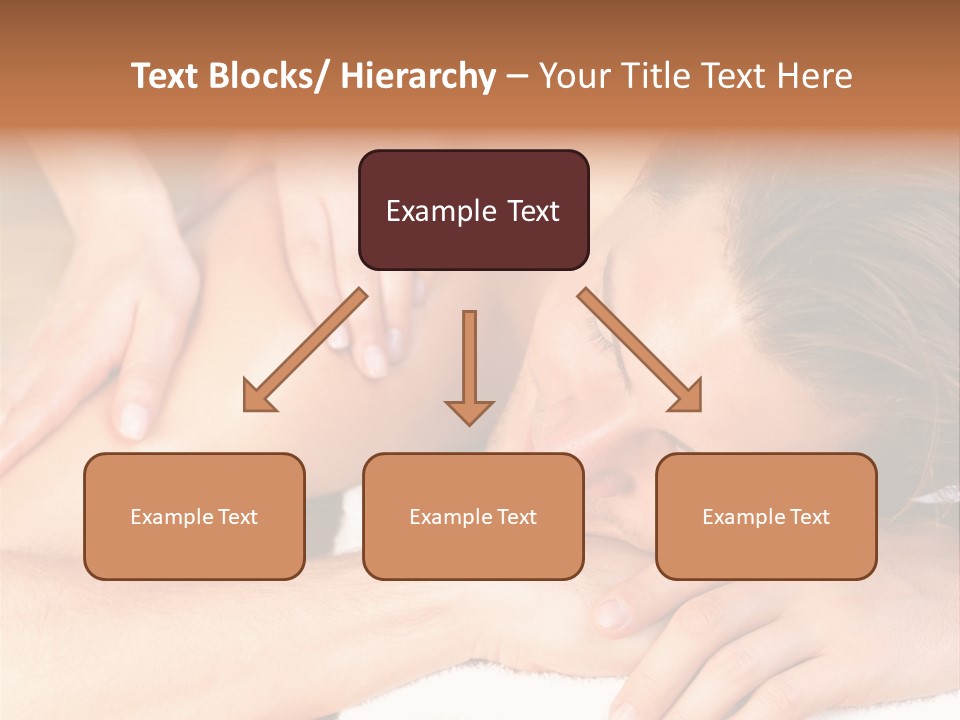 Text Blocks/ Hierarchy – Your Title Text Here

Example Text

Example Text

Example Text

Example Text